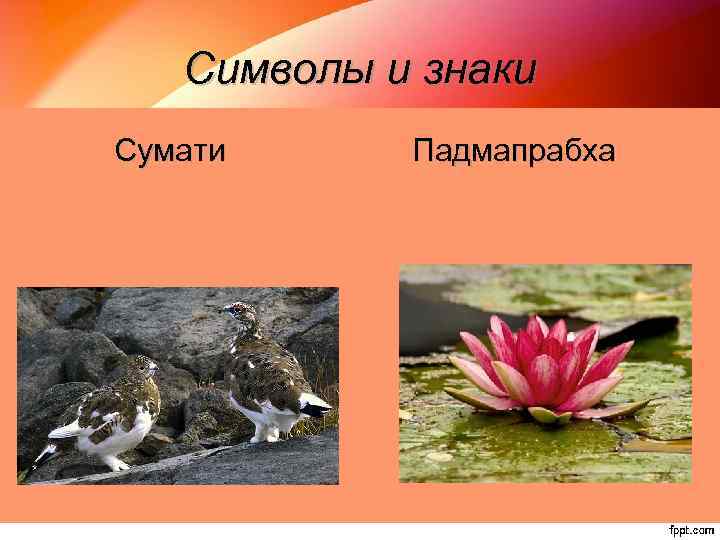 Символы и знаки

Сумати

Падмапрабха

fppt.com